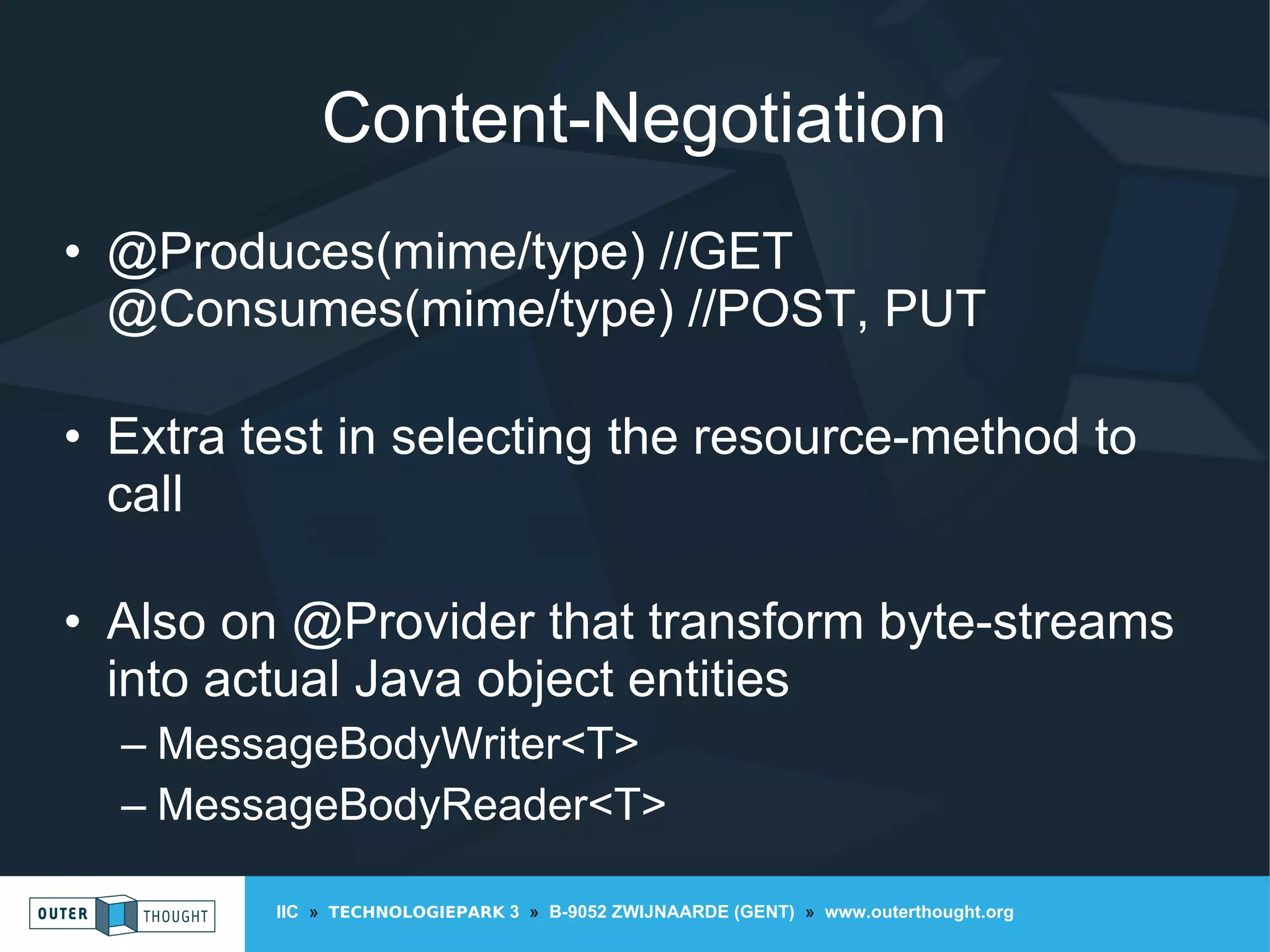 Content-Negotiation

• @Produces(mime/type) //GET
@Consumes(mime/type) //POST, PUT

• Extra test in selecting the resource-method to call

• Also on @Provider that transform byte-streams into actual Java object entities
– MessageBodyWriter<T>
– MessageBodyReader<T>

OUTER THOUGHT

IIC » TECHNOLOGIEPARK 3 » B-9052 ZWIJNAARDE (GENT) » www.outerthought.org